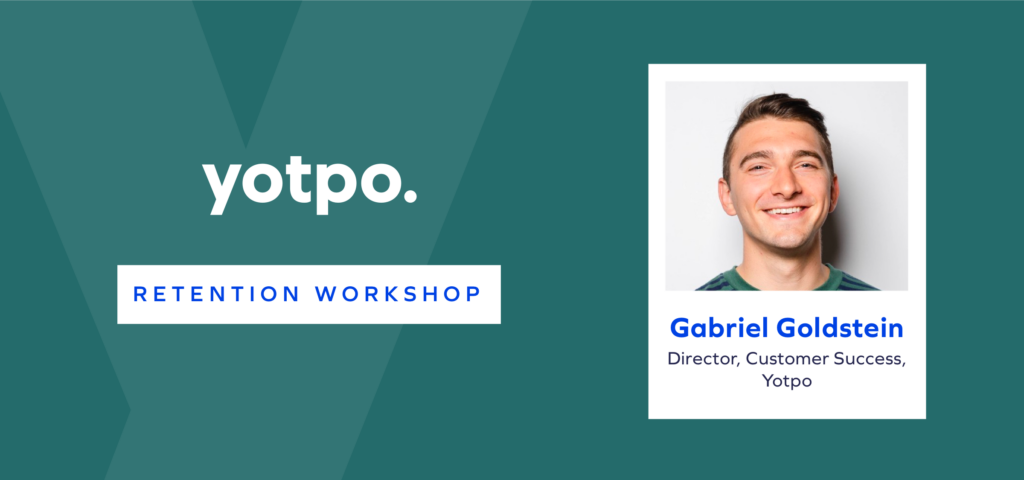 yotpo.

RETENTION WORKSHOP

Gabriel Goldstein

Director, Customer Success, Yotpo